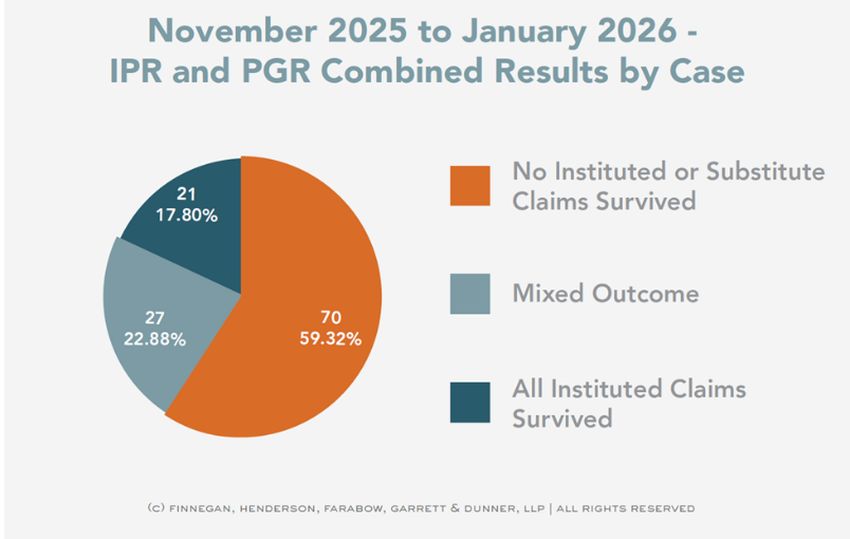 November 2025 to January 2026 - IPR and PGR Combined Results by Case

21
17.80%

27
22.88%

70
59.32%

No Instituted or Substitute Claims Survived

Mixed Outcome

All Instituted Claims Survived

(C) FINNEGAN, HENDERSON, FARABOW, GARRETT & DUNNER, LLP | ALL RIGHTS RESERVED